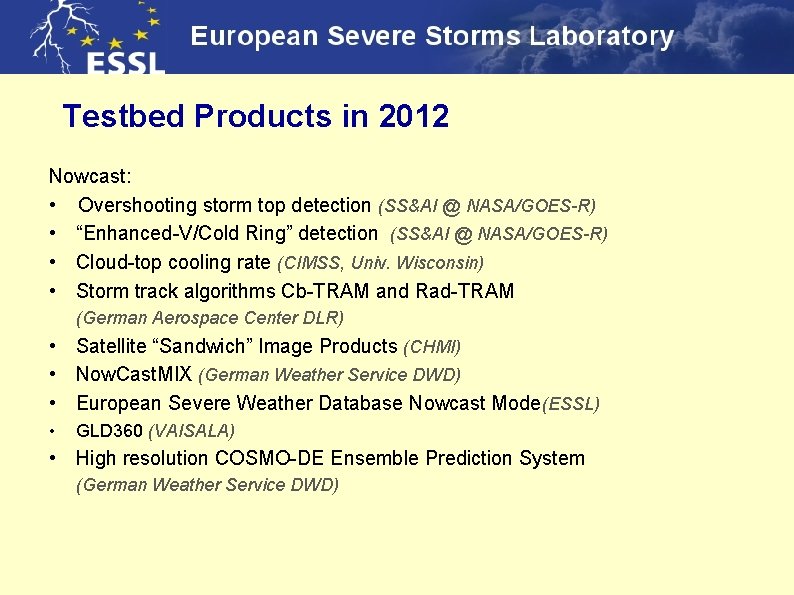 ESSL European Severe Storms Laboratory

Testbed Products in 2012

Nowcast:
• Overshooting storm top detection (SS&AI @ NASA/GOES-R)
• “Enhanced-V/Cold Ring” detection (SS&AI @ NASA/GOES-R)
• Cloud-top cooling rate (CIMSS, Univ. Wisconsin)
• Storm track algorithms Cb-TRAM and Rad-TRAM (German Aerospace Center DLR)
• Satellite “Sandwich” Image Products (CHMI)
• NowCastMIX (German Weather Service DWD)
• European Severe Weather Database Nowcast Mode(ESSL)
• GLD360 (VAISALA)
• High resolution COSMO-DE Ensemble Prediction System (German Weather Service DWD)